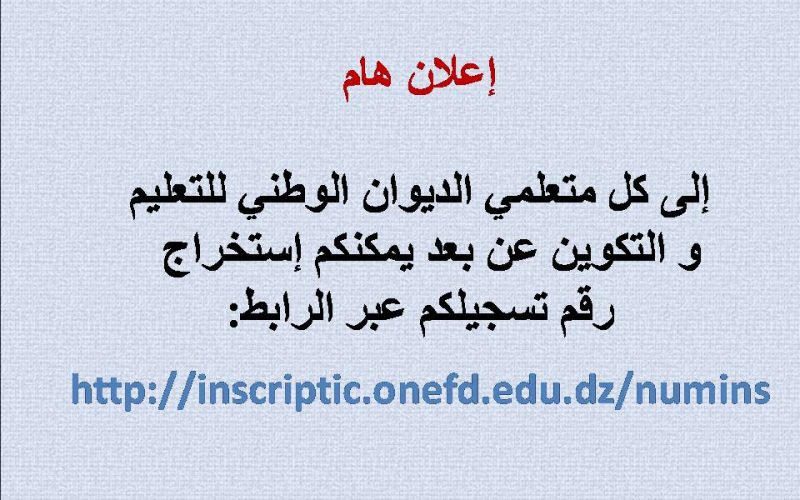 إعلان هام

إلى كل متعلمي الديوان الوطني للتعليم و التكوين عن بعد يمكنكم إستخراج رقم تسجيلكم عبر الرابط:

http://inscriptic.onefd.edu.dz/numins